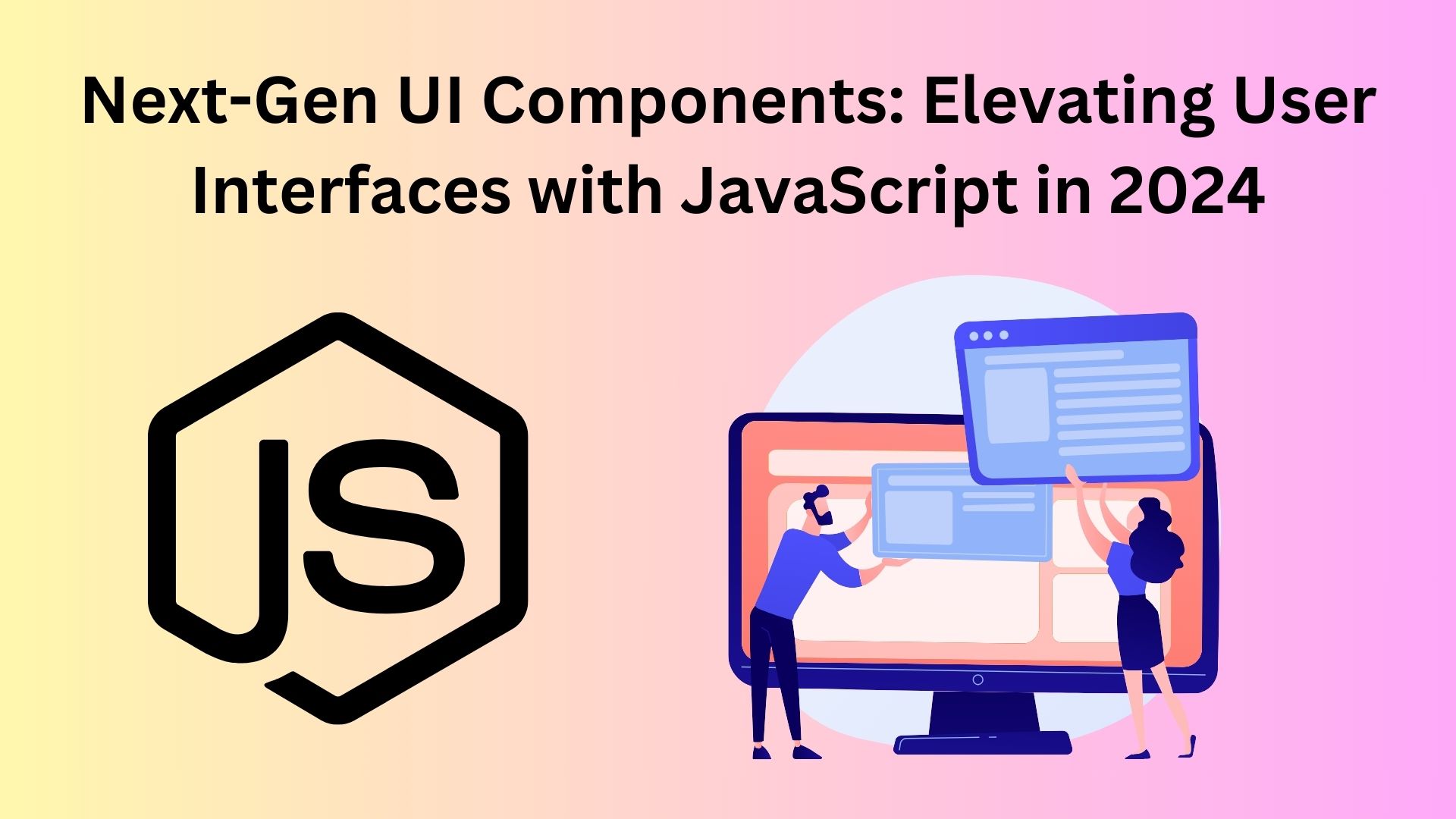 Next-Gen UI Components: Elevating User Interfaces with JavaScript in 2024

JS